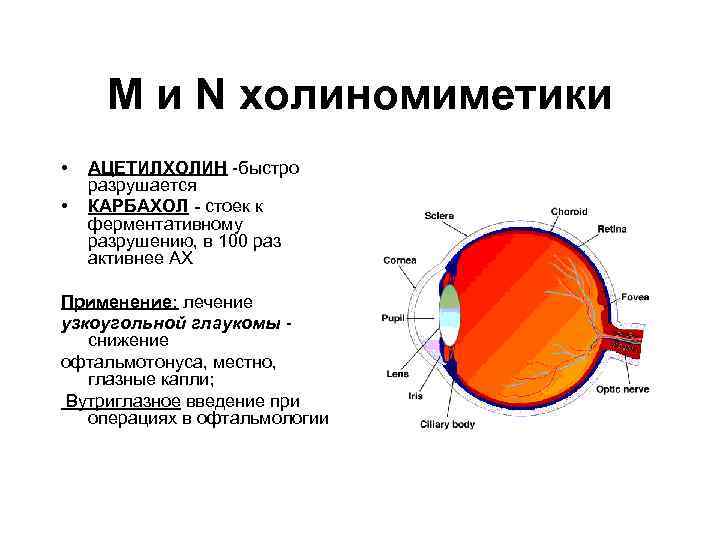 М и N холиномиметики

• АЦЕТИЛХОЛИН -быстро разрушается
• КАРБАХОЛ - стоек к ферментативному разрушению, в 100 раз активнее АХ

Применение: лечение узкоугольной глаукомы - снижение офтальмотонуса, местно, глазные капли;
Вутриглазное введение при операциях в офтальмологии

Sclera
Choroid
Retina
Cornea
Fovea
Pupil
Lens
Iris
Optic nerve
Ciliary body